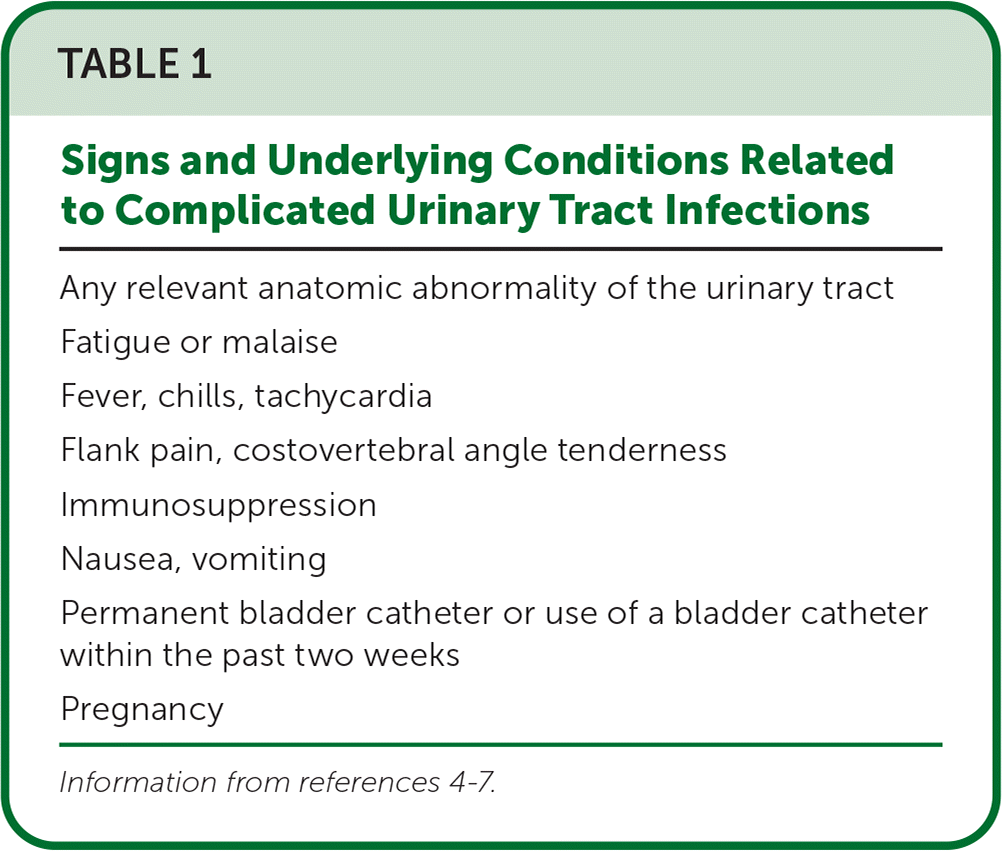 TABLE 1

Signs and Underlying Conditions Related to Complicated Urinary Tract Infections

Any relevant anatomic abnormality of the urinary tract

Fatigue or malaise

Fever, chills, tachycardia

Flank pain, costovertebral angle tenderness

Immunosuppression

Nausea, vomiting

Permanent bladder catheter or use of a bladder catheter within the past two weeks

Pregnancy

Information from references 4-7.